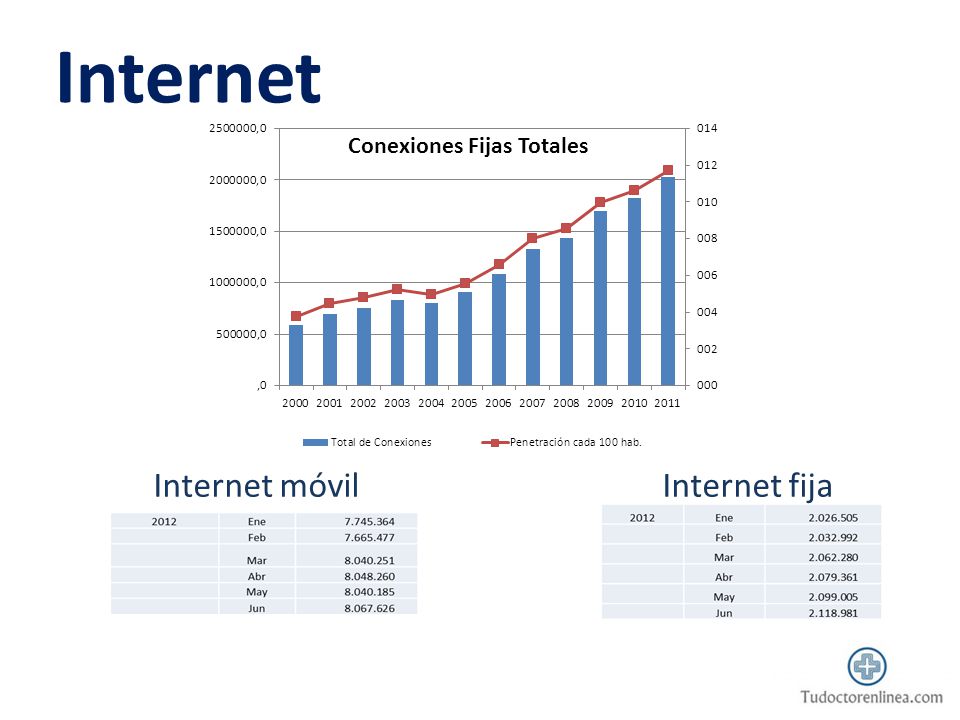 Internet

Conexiones Fijas Totales

2500000,0
2000000,0
1500000,0
1000000,0
500000,0
,0

014
012
010
008
006
004
002
000

2000 2001 2002 2003 2004 2005 2006 2007 2008 2009 2010 2011

Total de Conexiones
Penetración cada 100 hab.

Internet móvil

| 2012 | Ene | 7.745.364 |
|---|---|---|
| | Feb | 7.665.477 |
| | Mar | 8.040.251 |
| | Abr | 8.048.260 |
| | May | 8.040.185 |
| | Jun | 8.067.626 |

Internet fija

| 2012 | Ene | 2.026.505 |
|---|---|---|
| | Feb | 2.032.992 |
| | Mar | 2.062.280 |
| | Abr | 2.079.361 |
| | May | 2.099.005 |
| | Jun | 2.118.981 |

Tudoctorenlinea.com